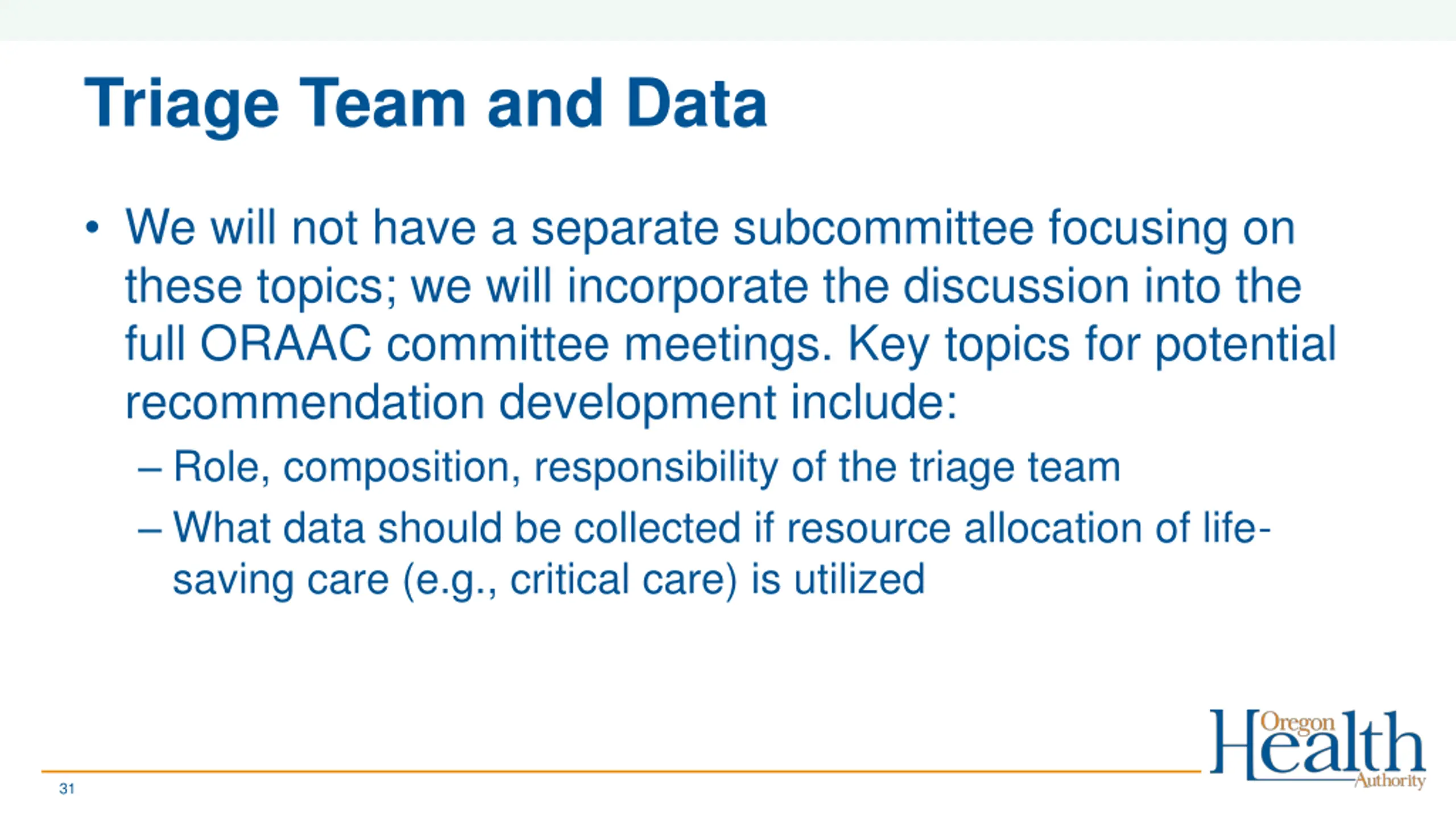 Triage Team and Data

• We will not have a separate subcommittee focusing on these topics; we will incorporate the discussion into the full ORAAC committee meetings. Key topics for potential recommendation development include:

– Role, composition, responsibility of the triage team

– What data should be collected if resource allocation of life-saving care (e.g., critical care) is utilized

31

Oregon Health Authority